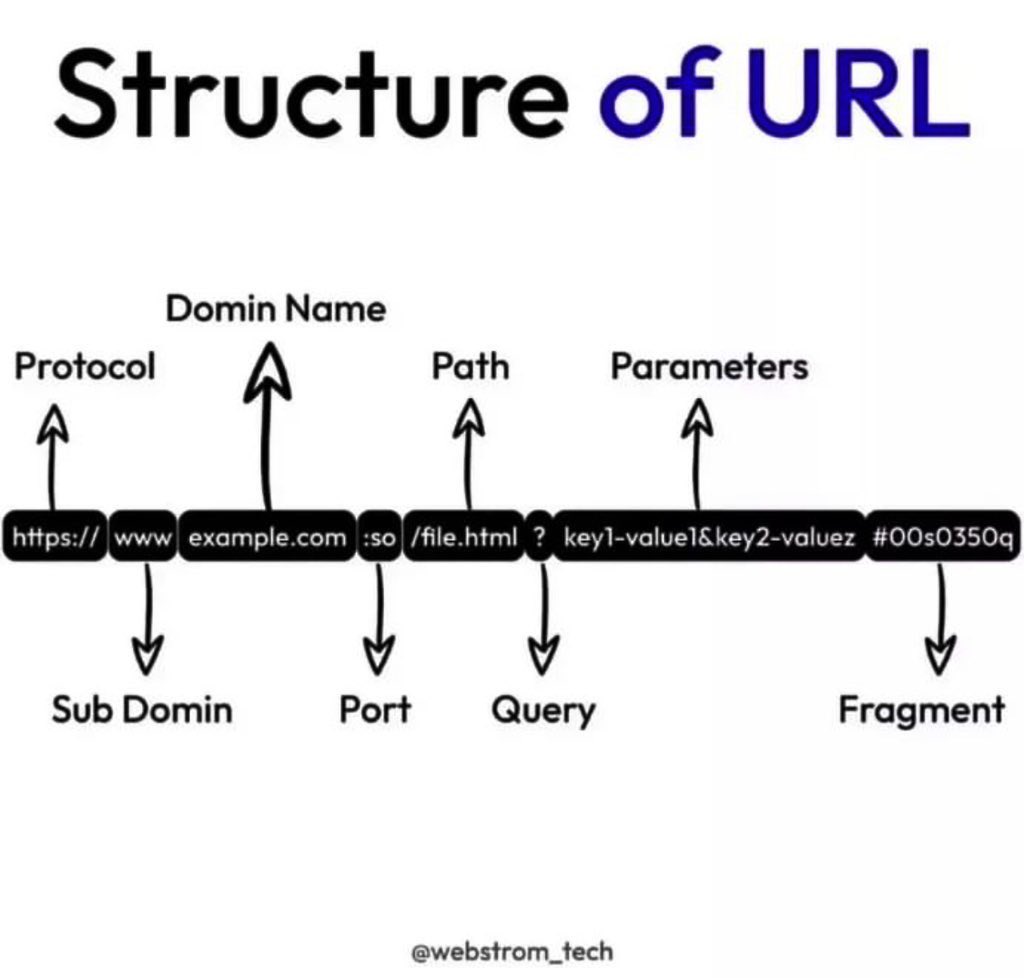 Structure of URL

Domin Name

Protocol

Path

Parameters

https:// www example.com :so /file.html ? key1-value1&key2-valuez #00s0350q

Sub Domin

Port

Query

Fragment

@webstrom_tech